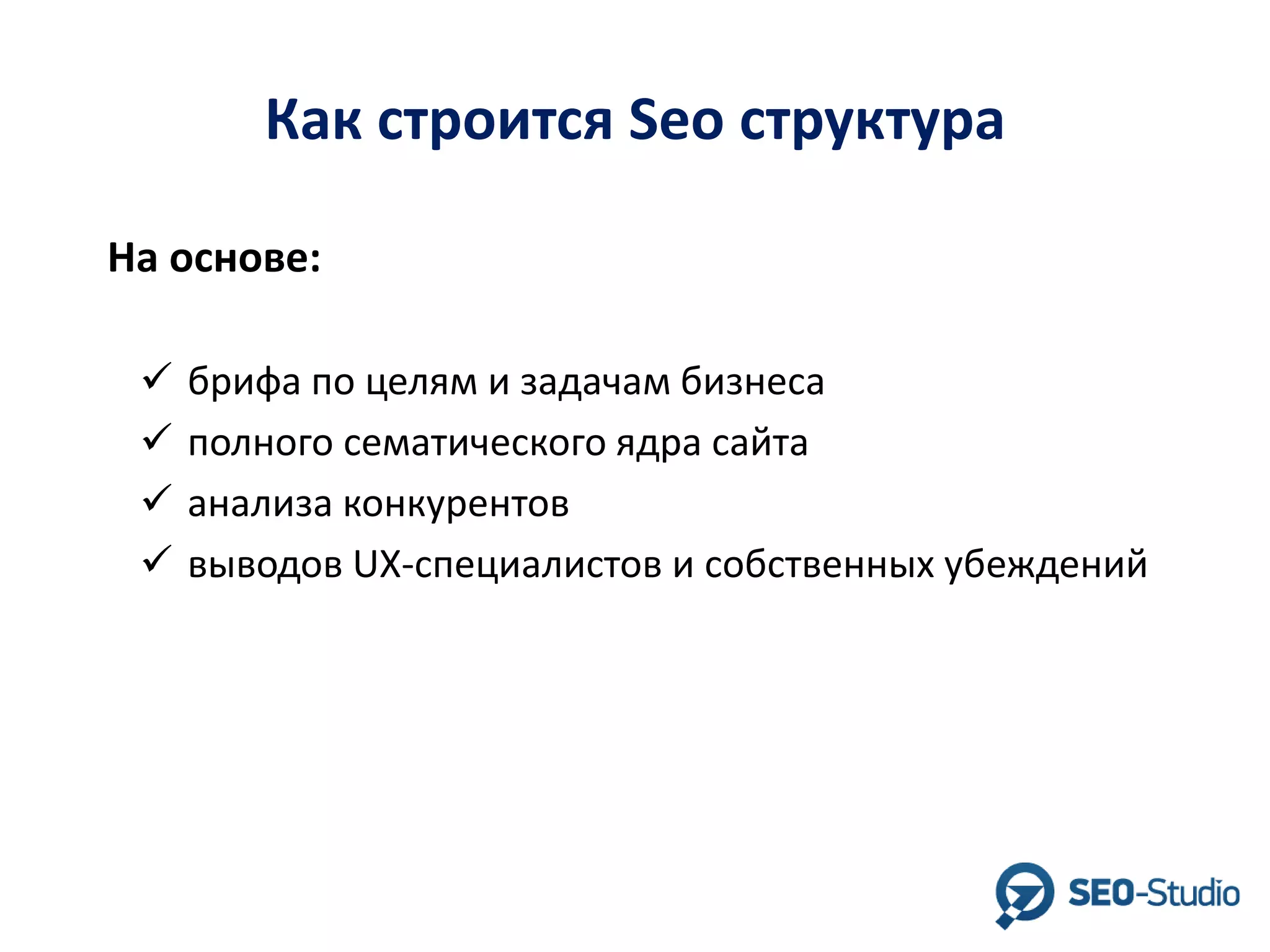 Как строится Seo структура

На основе:

✓ брифа по целям и задачам бизнеса
✓ полного сематического ядра сайта
✓ анализа конкурентов
✓ выводов UX-специалистов и собственных убеждений

SEO-Studio